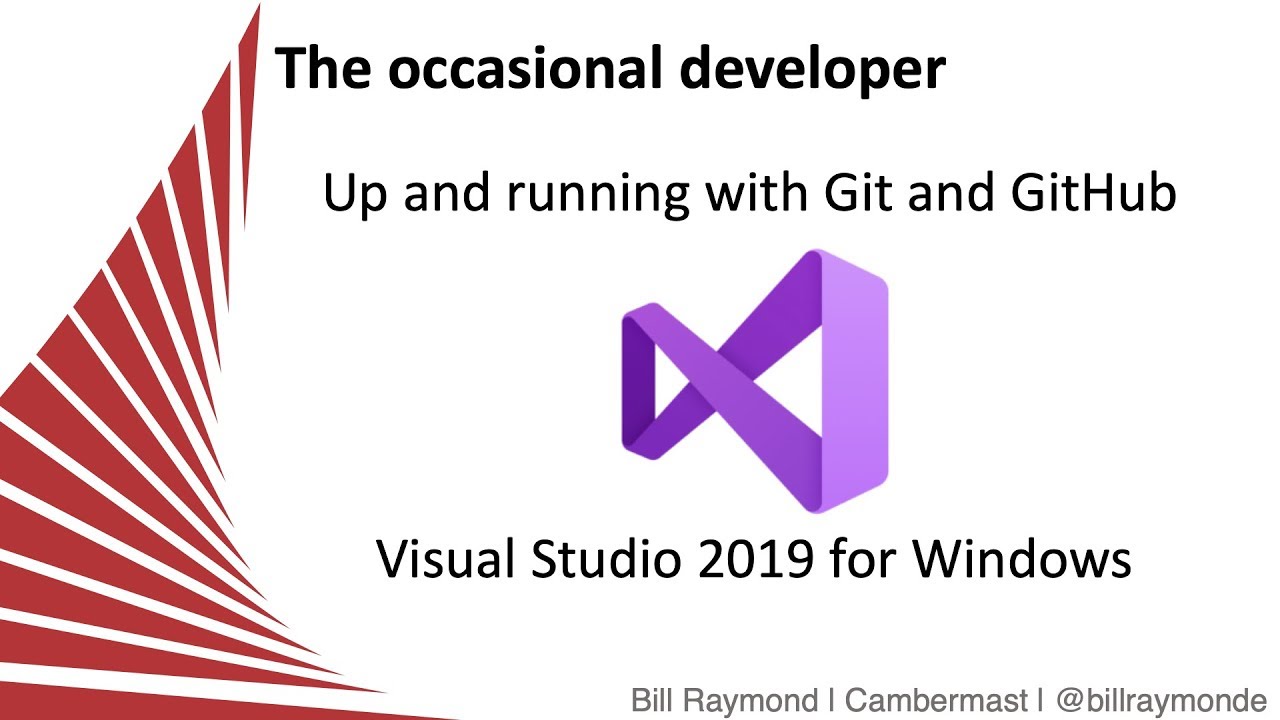 The occasional developer

Up and running with Git and GitHub

Visual Studio 2019 for Windows

Bill Raymond | Cambermast | @billraymonde